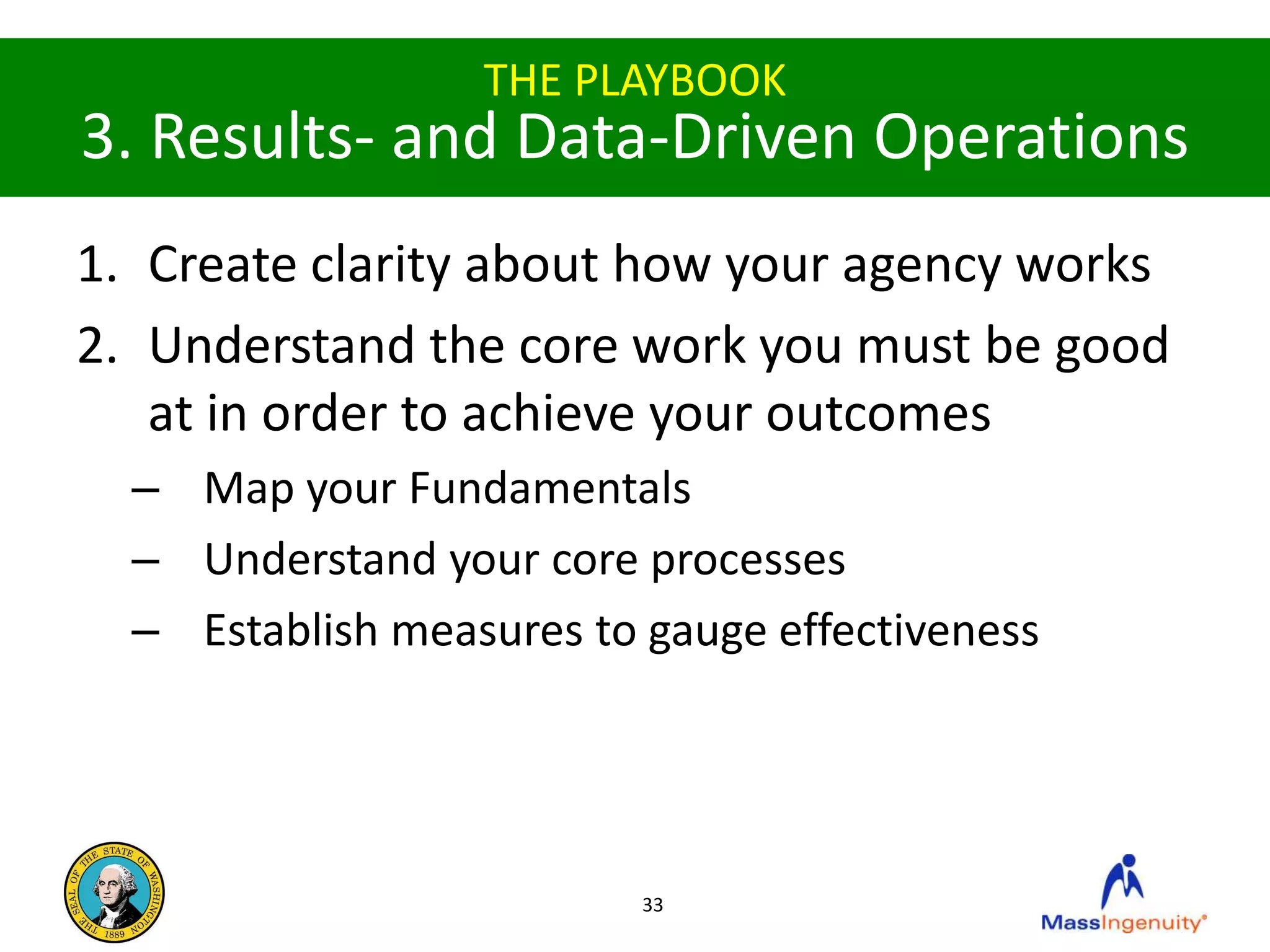 THE PLAYBOOK
3. Results- and Data-Driven Operations

1. Create clarity about how your agency works
2. Understand the core work you must be good at in order to achieve your outcomes
– Map your Fundamentals
– Understand your core processes
– Establish measures to gauge effectiveness

THE SEAL OF THE STATE OF WASHINGTON 1889

33

MassIngenuity®